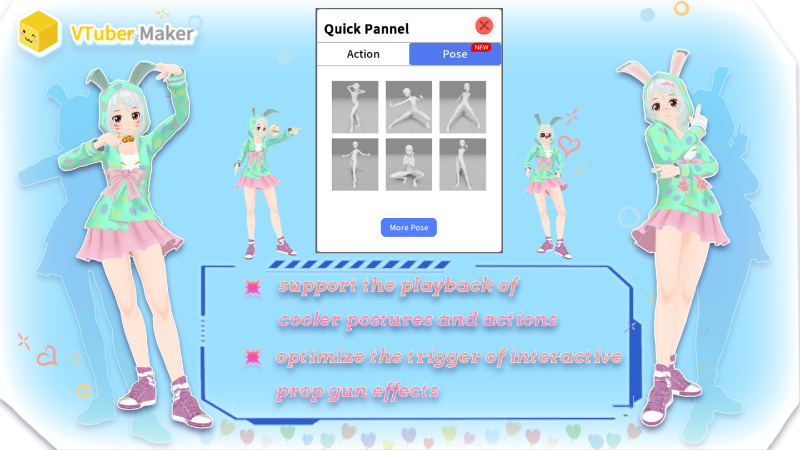 VTuber Maker

Quick Pannel

Action

Pose NEW

More Pose

support the playback of cooler postures and actions

optimize the trigger of interactive prop gun effects